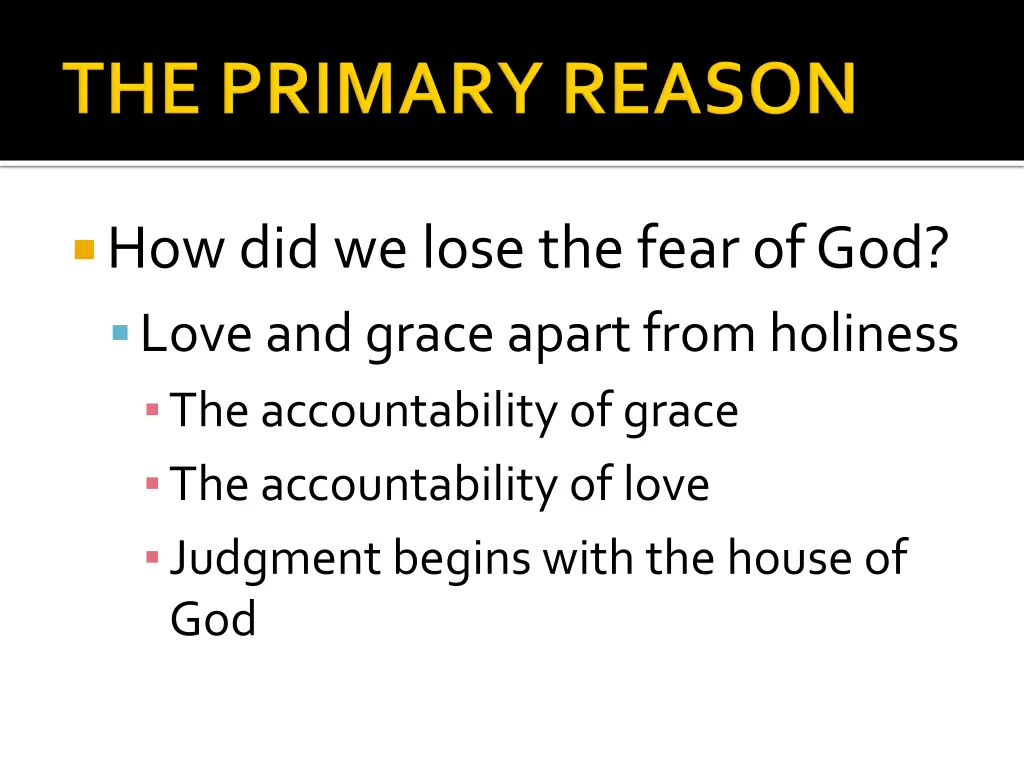 THE PRIMARY REASON

How did we lose the fear of God?

Love and grace apart from holiness

The accountability of grace

The accountability of love

Judgment begins with the house of God